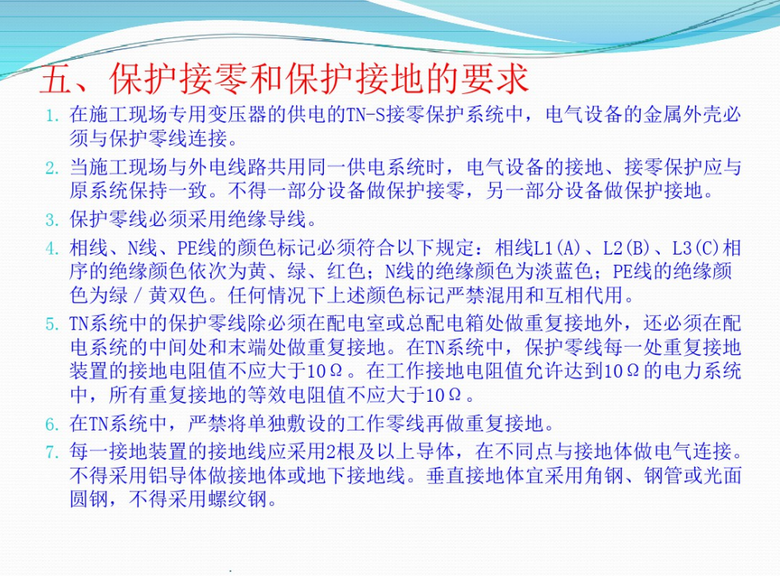 五、保护接零和保护接地的要求

1. 在施工现场专用变压器的供电的TN-S接零保护系统中，电气设备的金属外壳必须与保护零线连接。

2. 当施工现场与外电线路共用同一供电系统时，电气设备的接地、接零保护应与原系统保持一致。不得一部分设备做保护接零，另一部分设备做保护接地。

3. 保护零线必须采用绝缘导线。

4. 相线、N线、PE线的颜色标记必须符合以下规定：相线L1(A)、L2(B)、L3(C)相序的绝缘颜色依次为黄、绿、红色；N线的绝缘颜色为淡蓝色；PE线的绝缘颜色为绿／黄双色。任何情况下上述颜色标记严禁混用和互相代用。

5. TN系统中的保护零线除必须在配电室或总配电箱处做重复接地外，还必须在配电系统的中间处和末端处做重复接地。在TN系统中，保护零线每一处重复接地装置的接地电阻值不应大于10Ω。在工作接地电阻值允许达到10Ω的电力系统中，所有重复接地的等效电阻值不应大于10Ω。

6. 在TN系统中，严禁将单独敷设的工作零线再做重复接地。

7. 每一接地装置的接地线应采用2根及以上导体，在不同点与接地体做电气连接。不得采用铝导体做接地体或地下接地线。垂直接地体宜采用角钢、钢管或光面圆钢，不得采用螺纹钢。